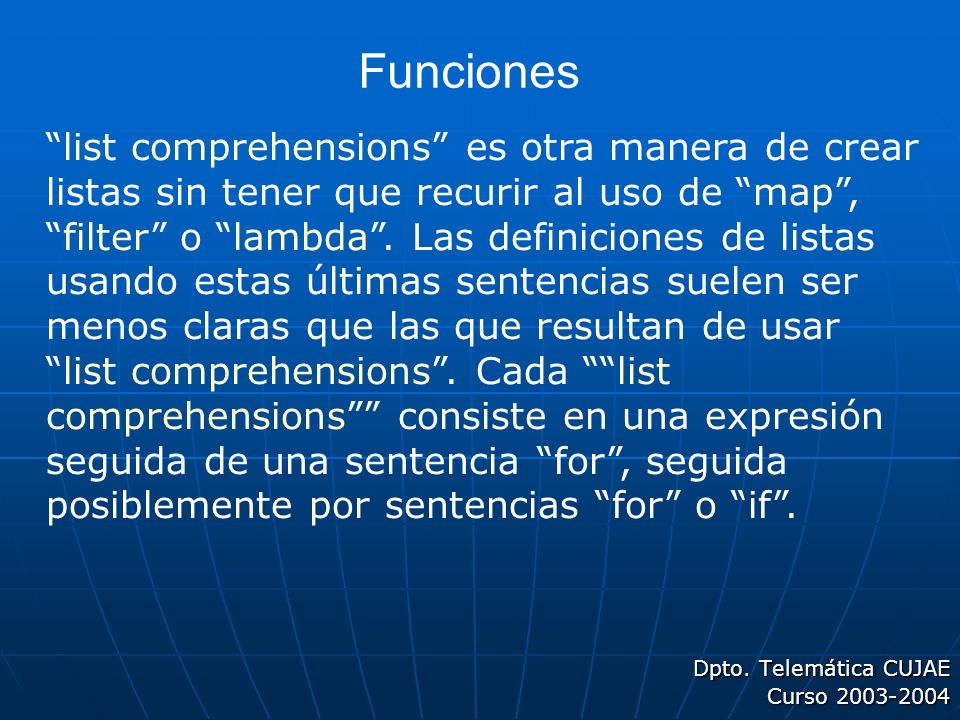 Funciones

“list comprehensions” es otra manera de crear listas sin tener que recurir al uso de “map”, “filter” o “lambda”. Las definiciones de listas usando estas últimas sentencias suelen ser menos claras que las que resultan de usar “list comprehensions”. Cada ““list comprehensions”” consiste en una expresión seguida de una sentencia “for”, seguida posiblemente por sentencias “for” o “if”.

Dpto. Telemática CUJAE
Curso 2003-2004